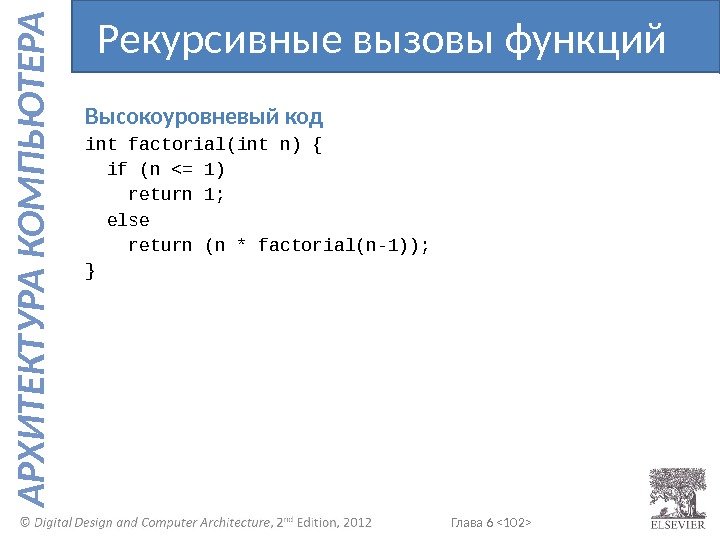 АРХИТЕКТУРА КОМПЬЮТЕРА

Рекурсивные вызовы функций

Высокоуровневый код

int factorial(int n) {
  if (n <= 1)
    return 1;
  else
    return (n * factorial(n-1));
}

© Digital Design and Computer Architecture, 2$^{nd}$ Edition, 2012

Глава 6 <102>

ELSEVIER